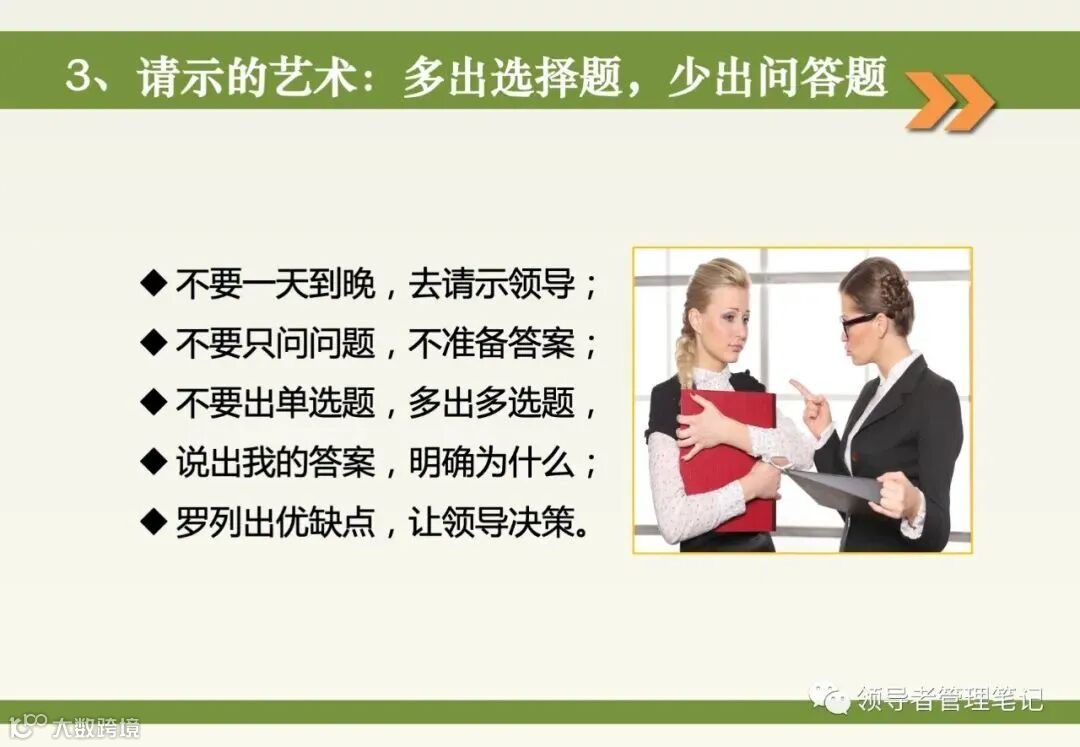 3、请示的艺术：多出选择题，少出问答题

◆ 不要一天到晚，去请示领导；
◆ 不要只问问题，不准备答案；
◆ 不要出单选题，多出多选题，
◆ 说出我的答案，明确为什么；
◆ 罗列出优缺点，让领导决策。

领导者管理笔记

大数跨境